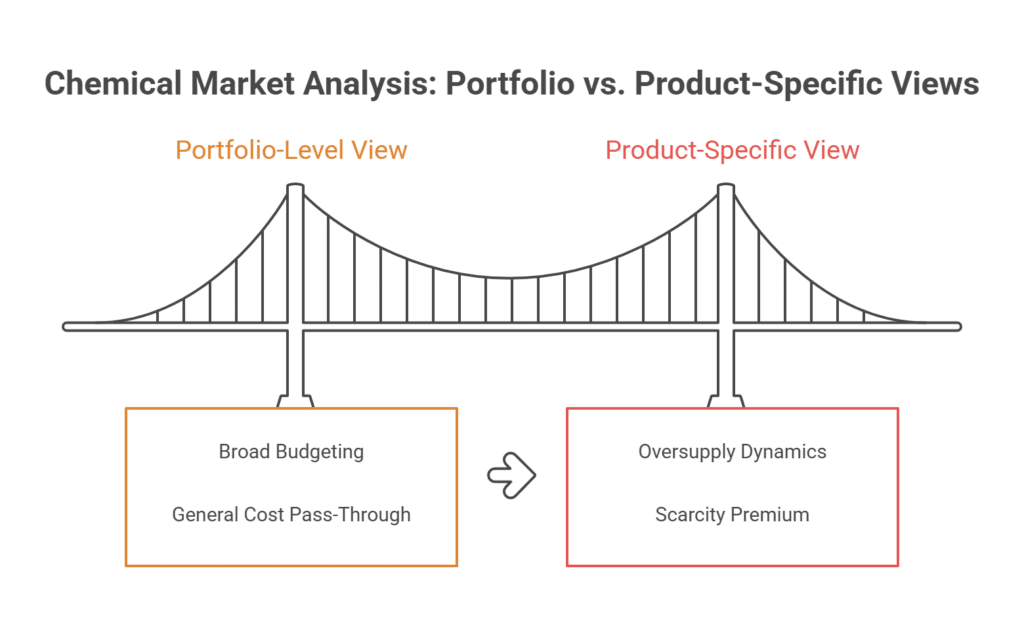 Chemical Market Analysis: Portfolio vs. Product-Specific Views

Portfolio-Level View

Product-Specific View

Broad Budgeting

General Cost Pass-Through

Oversupply Dynamics

Scarcity Premium